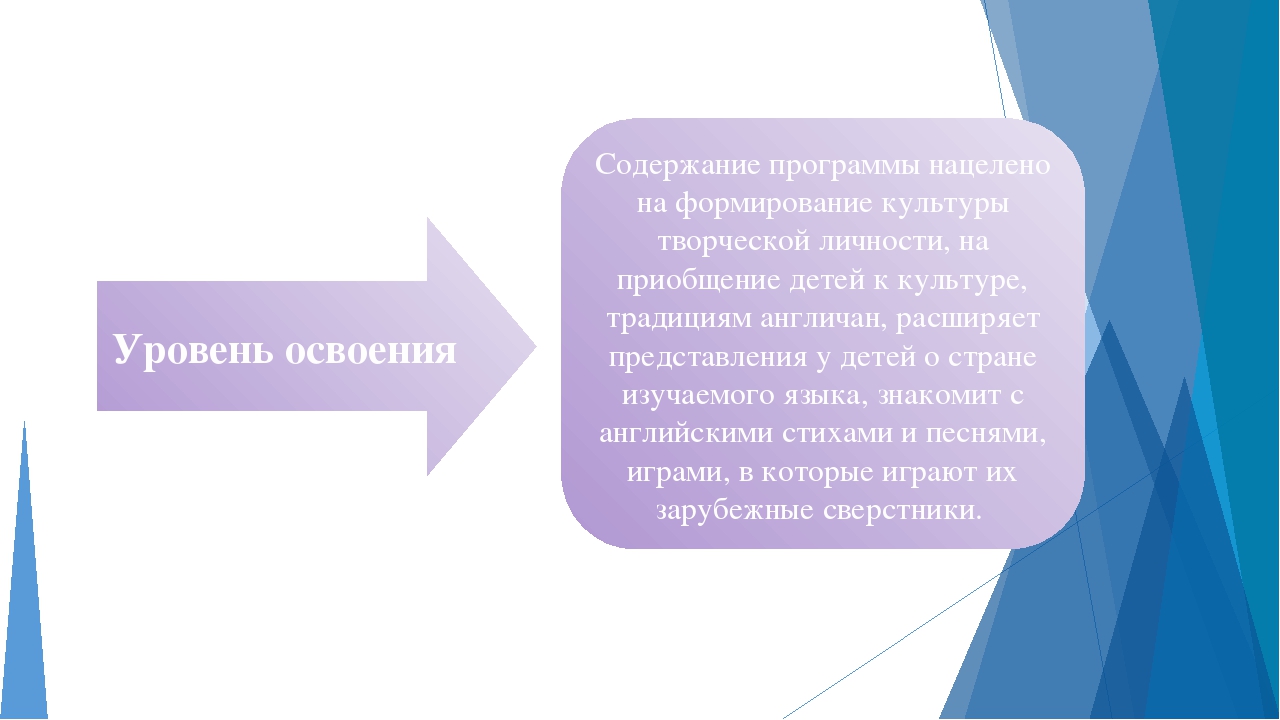 Уровень освоения

Содержание программы нацелено на формирование культуры творческой личности, на приобщение детей к культуре, традициям англичан, расширяет представления у детей о стране изучаемого языка, знакомит с английскими стихами и песнями, играми, в которые играют их зарубежные сверстники.